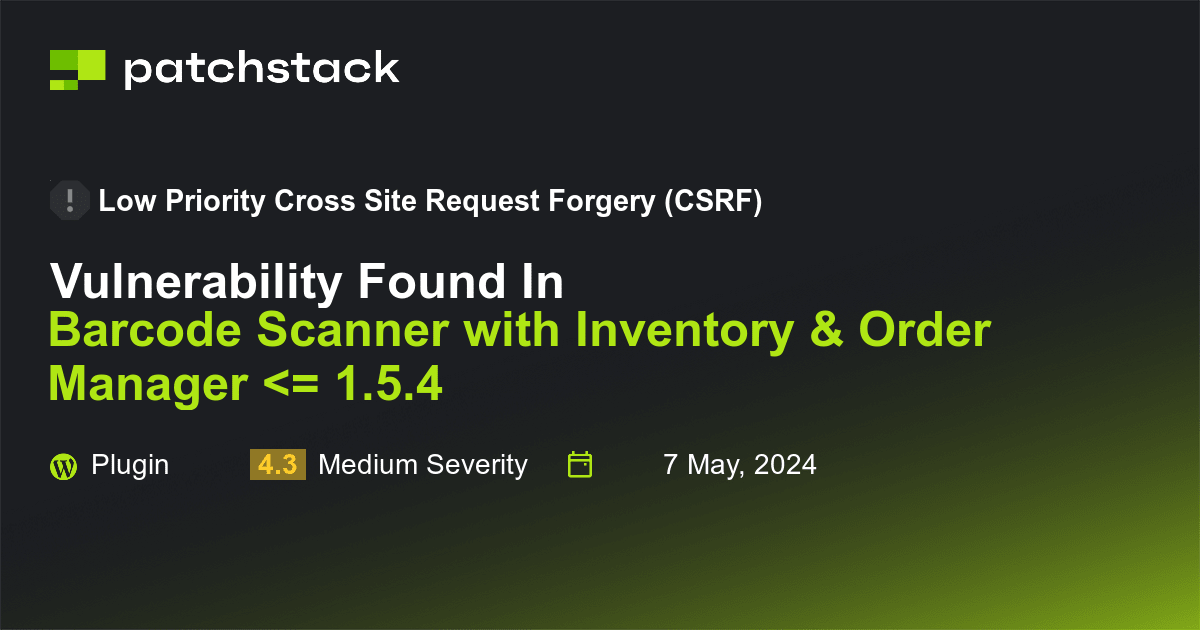 patchstack

Low Priority Cross Site Request Forgery (CSRF)

Vulnerability Found In
Barcode Scanner with Inventory & Order Manager <= 1.5.4

Plugin

4.3 Medium Severity

7 May, 2024